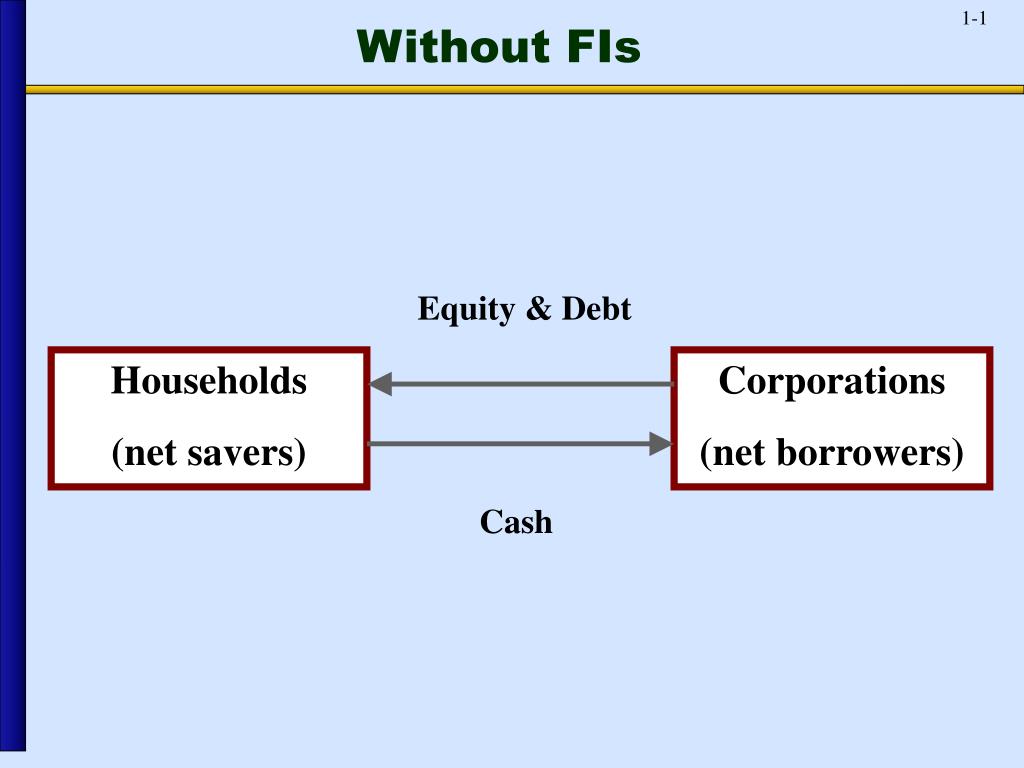 1-1

Without FIs

Equity & Debt

Households
(net savers)

Corporations
(net borrowers)

Cash